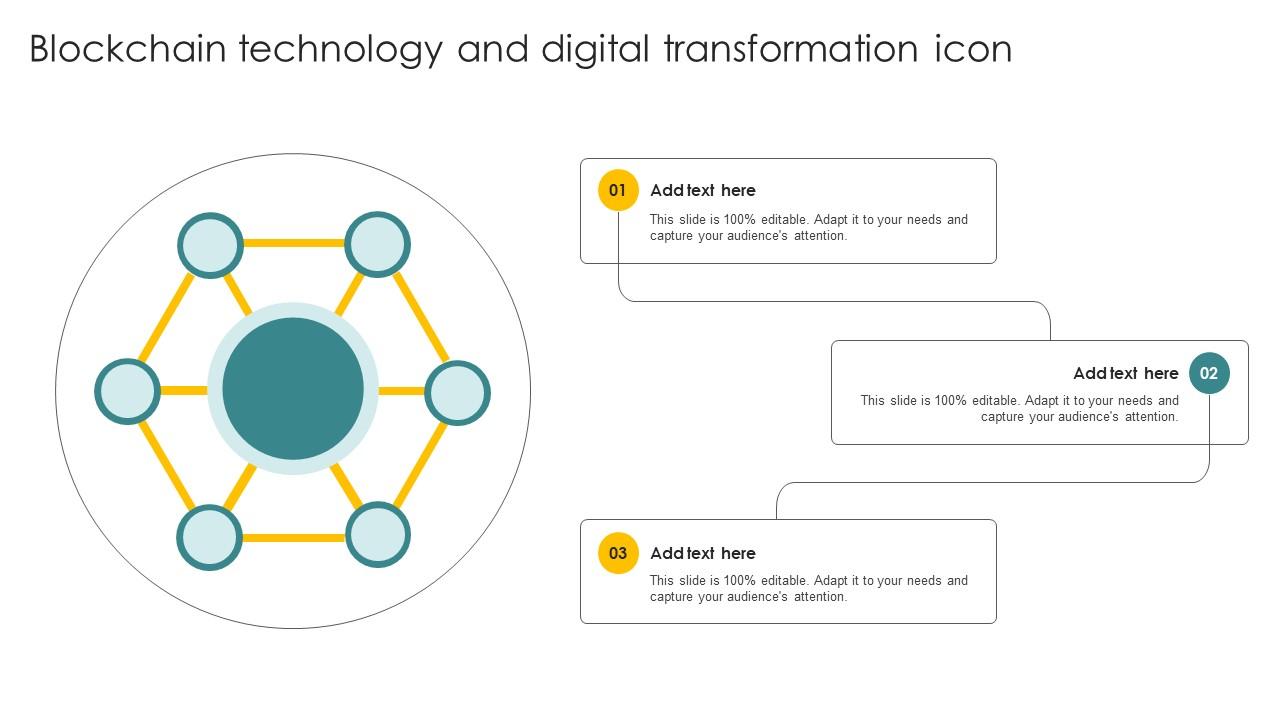 Blockchain technology and digital transformation icon

01
Add text here
This slide is 100% editable. Adapt it to your needs and capture your audience's attention.

Add text here
02
This slide is 100% editable. Adapt it to your needs and capture your audience's attention.

03
Add text here
This slide is 100% editable. Adapt it to your needs and capture your audience's attention.